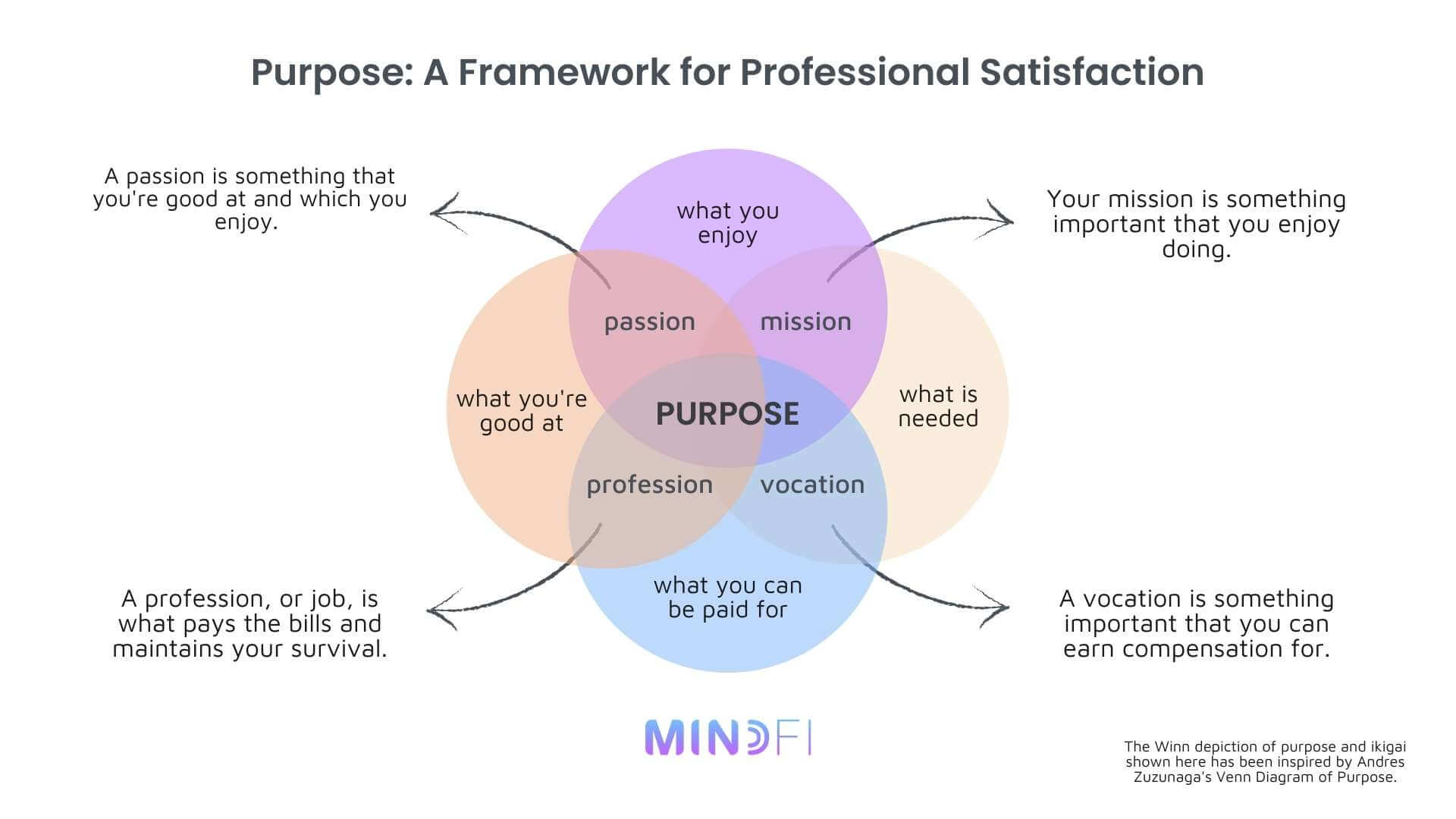 Purpose: A Framework for Professional Satisfaction

A passion is something that you're good at and which you enjoy.

Your mission is something important that you enjoy doing.

what you enjoy

passion

mission

what you're good at

PURPOSE

what is needed

profession

vocation

what you can be paid for

A profession, or job, is what pays the bills and maintains your survival.

A vocation is something important that you can earn compensation for.

MINDFI

The Winn depiction of purpose and ikigai shown here has been inspired by Andres Zuzunaga's Venn Diagram of Purpose.